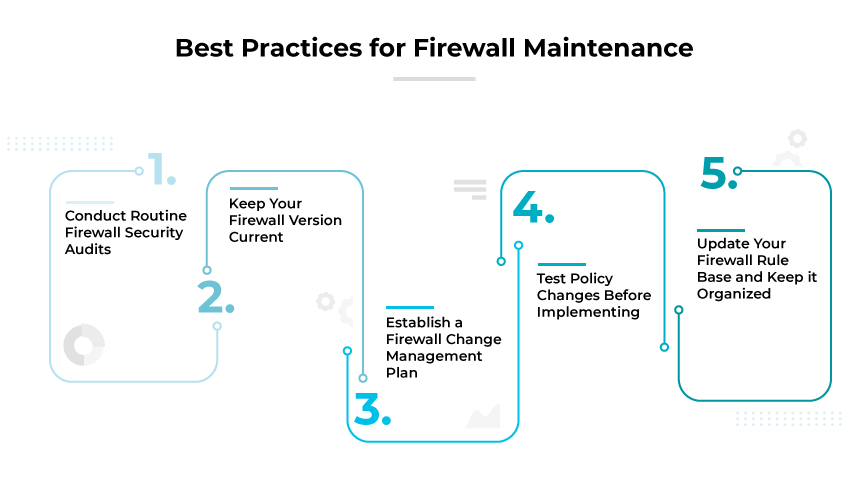 Best Practices for Firewall Maintenance

1.

Conduct Routine Firewall Security Audits

2.

Keep Your Firewall Version Current

3.

Establish a Firewall Change Management Plan

4.

Test Policy Changes Before Implementing

5.

Update Your Firewall Rule Base and Keep it Organized